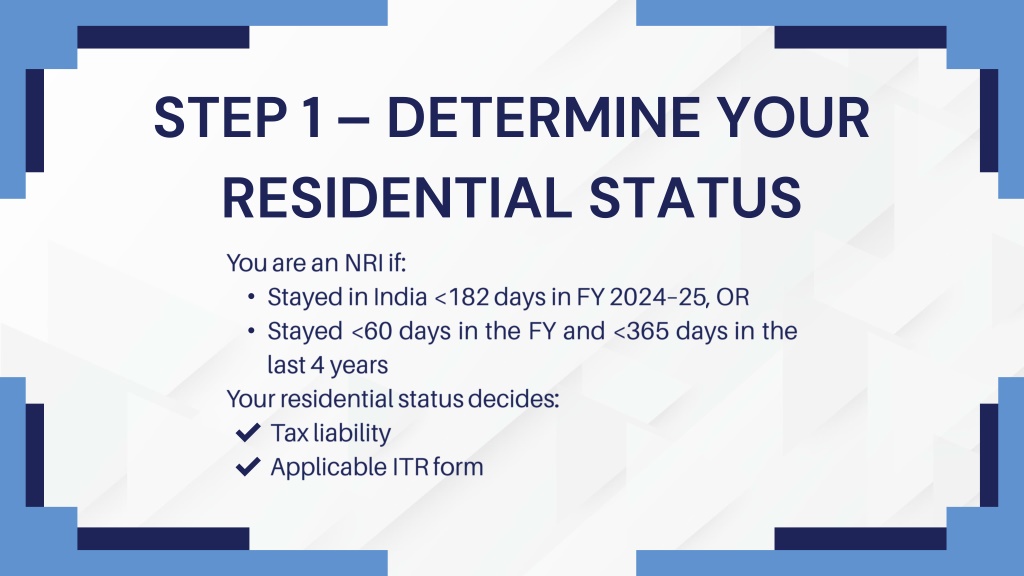 STEP 1 – DETERMINE YOUR RESIDENTIAL STATUS

You are an NRI if:
• Stayed in India <182 days in FY 2024-25, OR
• Stayed <60 days in the FY and <365 days in the last 4 years
Your residential status decides:
✔ Tax liability
✔ Applicable ITR form